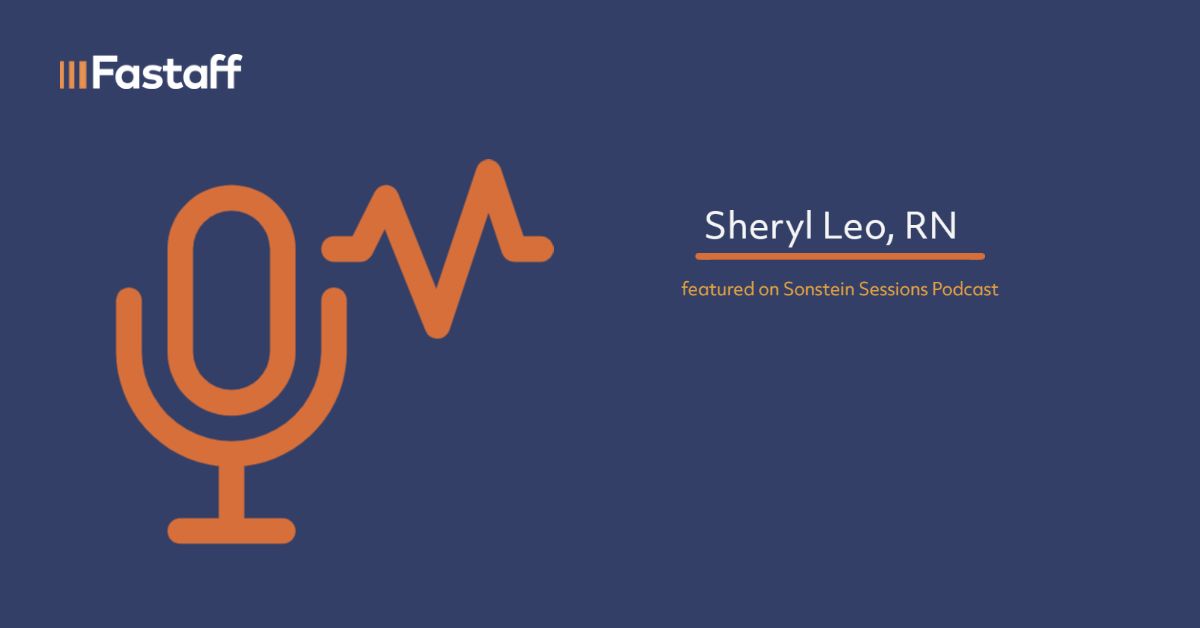 Fastaff

Sheryl Leo, RN

featured on Sonstein Sessions Podcast